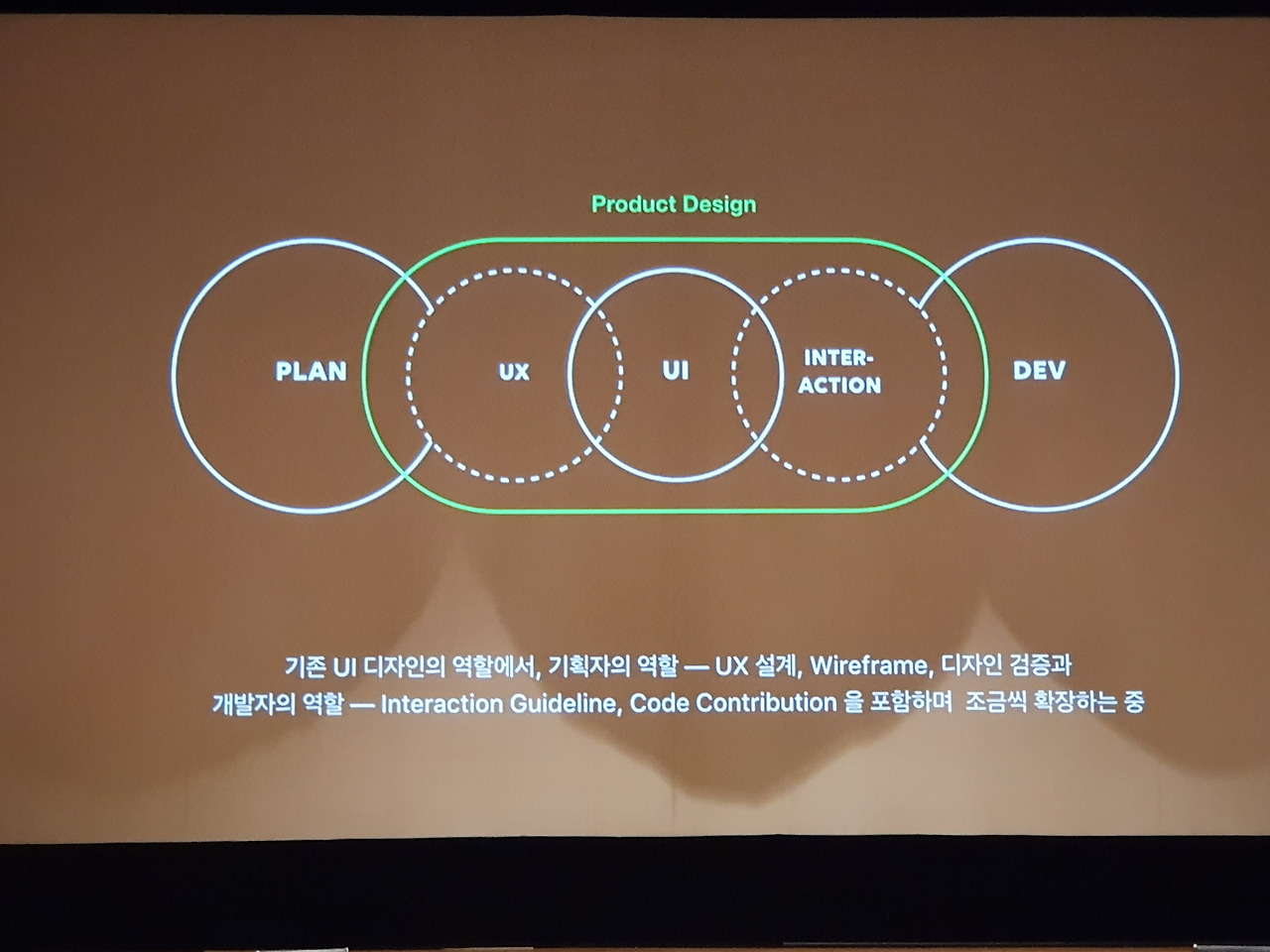 Product Design

PLAN

UX

UI

INTER-ACTION

DEV

기존 UI 디자인의 역할에서, 기획자의 역할 — UX 설계, Wireframe, 디자인 검증과 개발자의 역할 — Interaction Guideline, Code Contribution 을 포함하며 조금씩 확장하는 중